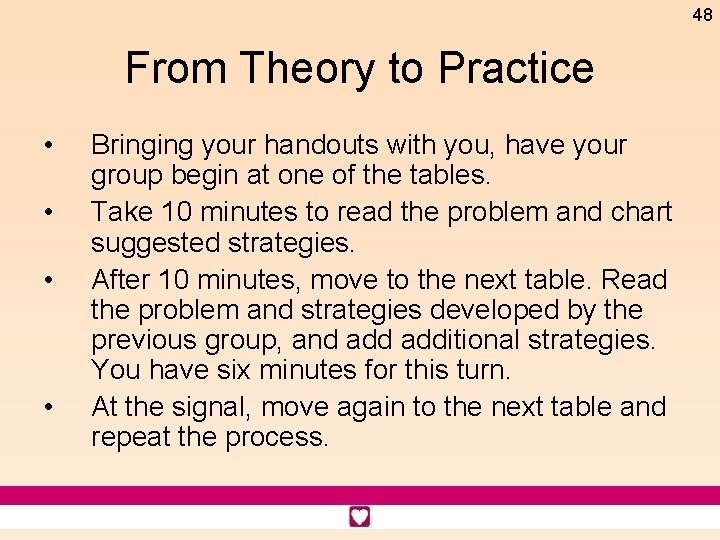 48

From Theory to Practice

• Bringing your handouts with you, have your group begin at one of the tables.
• Take 10 minutes to read the problem and chart suggested strategies.
• After 10 minutes, move to the next table. Read the problem and strategies developed by the previous group, and add additional strategies. You have six minutes for this turn.
• At the signal, move again to the next table and repeat the process.